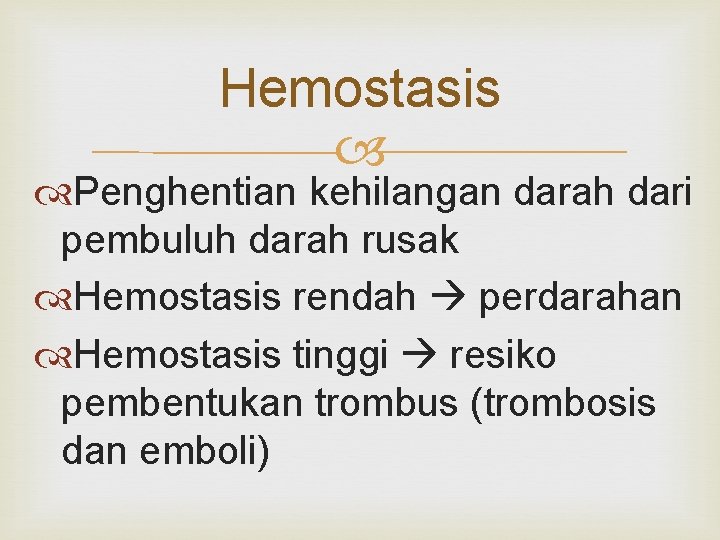 Hemostasis

Penghentian kehilangan darah dari pembuluh darah rusak

Hemostasis rendah → perdarahan

Hemostasis tinggi → resiko pembentukan trombus (trombosis dan emboli)